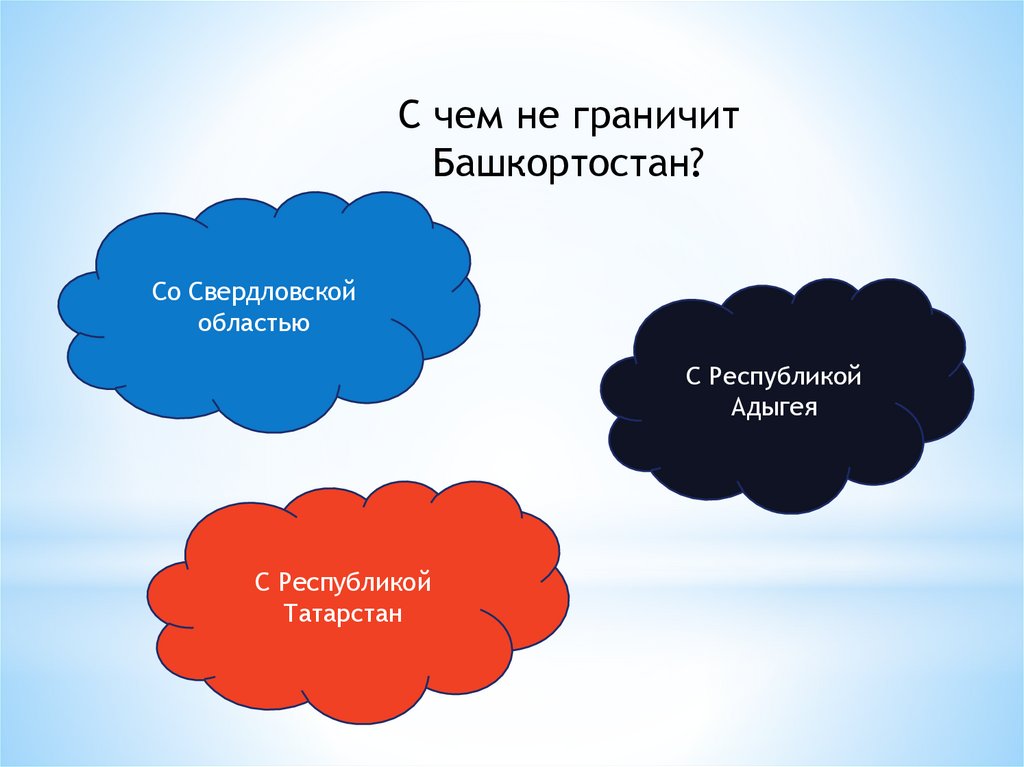 С чем не граничит Башкортостан?

Со Свердловской областью

С Республикой Адыгея

С Республикой Татарстан